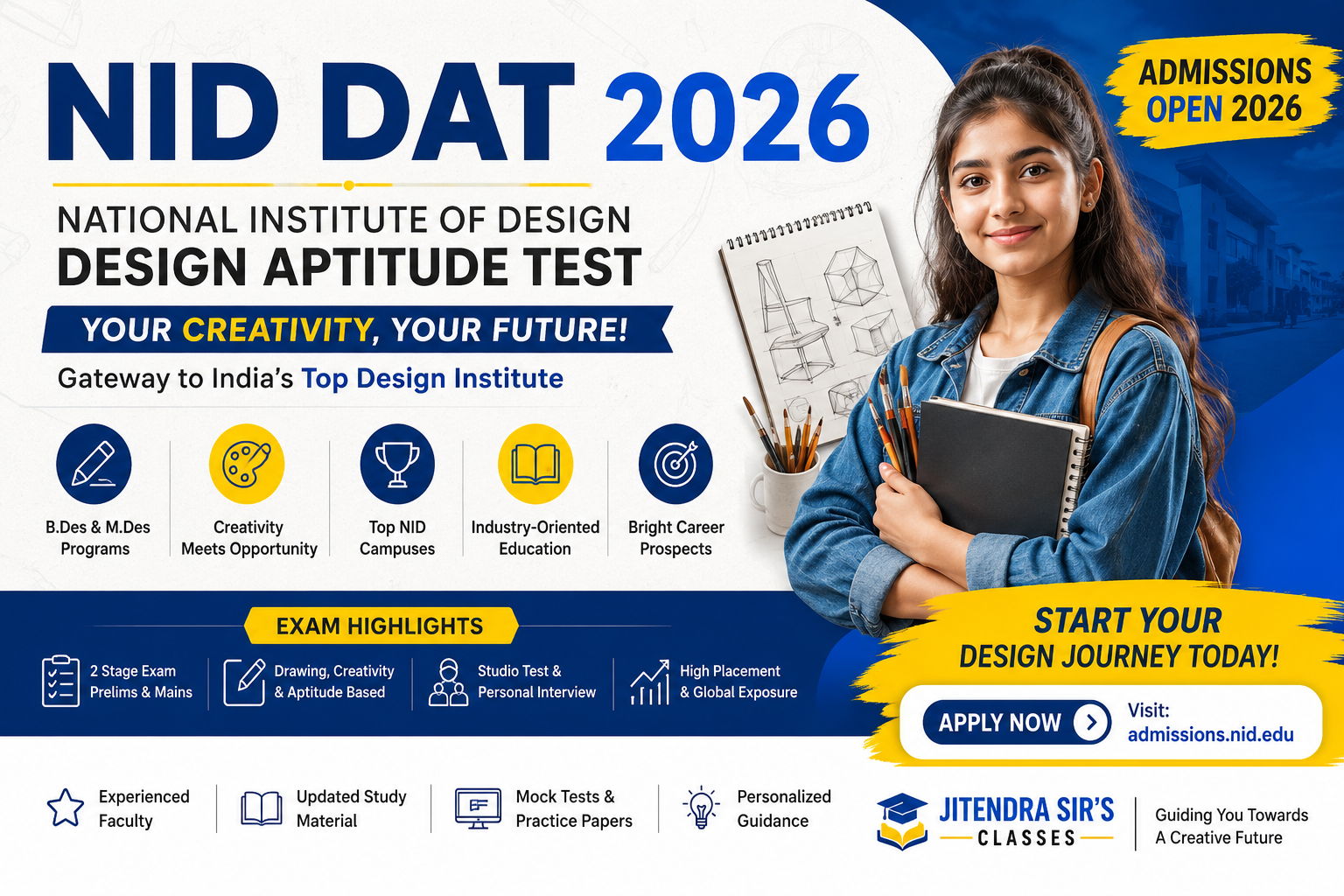 NID DAT 2026

ADMISSIONS OPEN 2026

NATIONAL INSTITUTE OF DESIGN
DESIGN APTITUDE TEST

YOUR CREATIVITY, YOUR FUTURE!

Gateway to India's Top Design Institute

B.Des & M.Des Programs

Creativity Meets Opportunity

Top NID Campuses

Industry-Oriented Education

Bright Career Prospects

EXAM HIGHLIGHTS

2 Stage Exam Prelims & Mains

Drawing, Creativity & Aptitude Based

Studio Test & Personal Interview

High Placement & Global Exposure

START YOUR DESIGN JOURNEY TODAY!

APPLY NOW

Visit: admissions.nid.edu

Experienced Faculty

Updated Study Material

Mock Tests & Practice Papers

Personalized Guidance

JITENDRA SIR'S CLASSES

Guiding You Towards A Creative Future